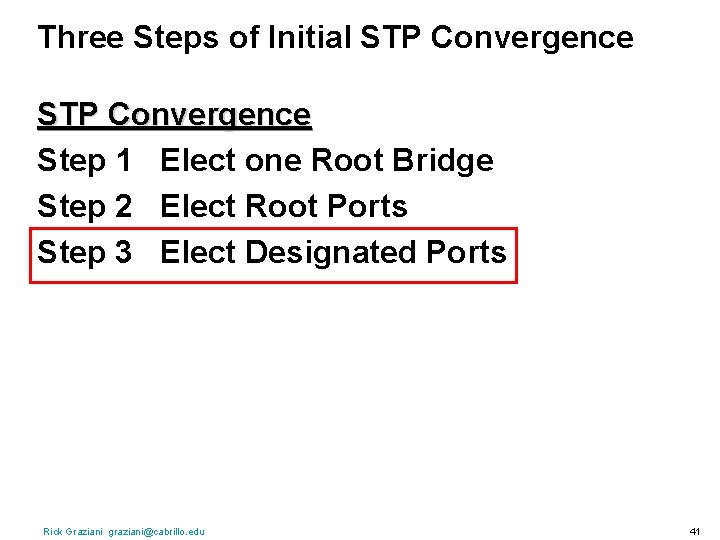 Three Steps of Initial STP Convergence

STP Convergence

Step 1 Elect one Root Bridge

Step 2 Elect Root Ports

Step 3 Elect Designated Ports

Rick Graziani graziani@cabrillo.edu

41